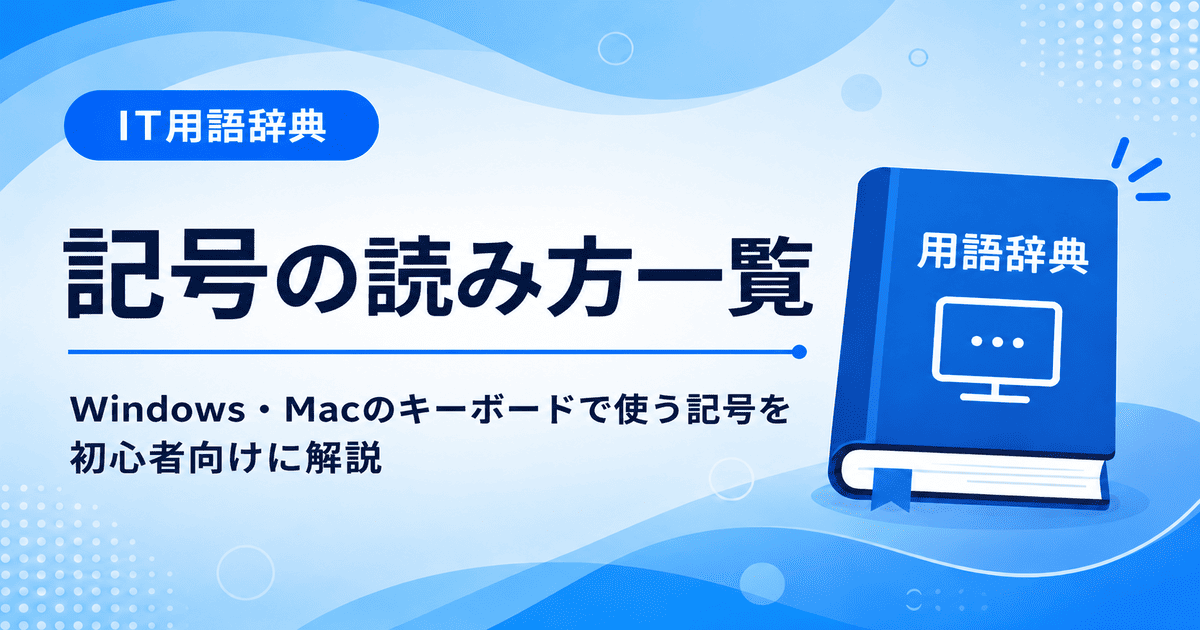 IT用語辞典

記号の読み方一覧

Windows・Macのキーボードで使う記号を初心者向けに解説

用語辞典